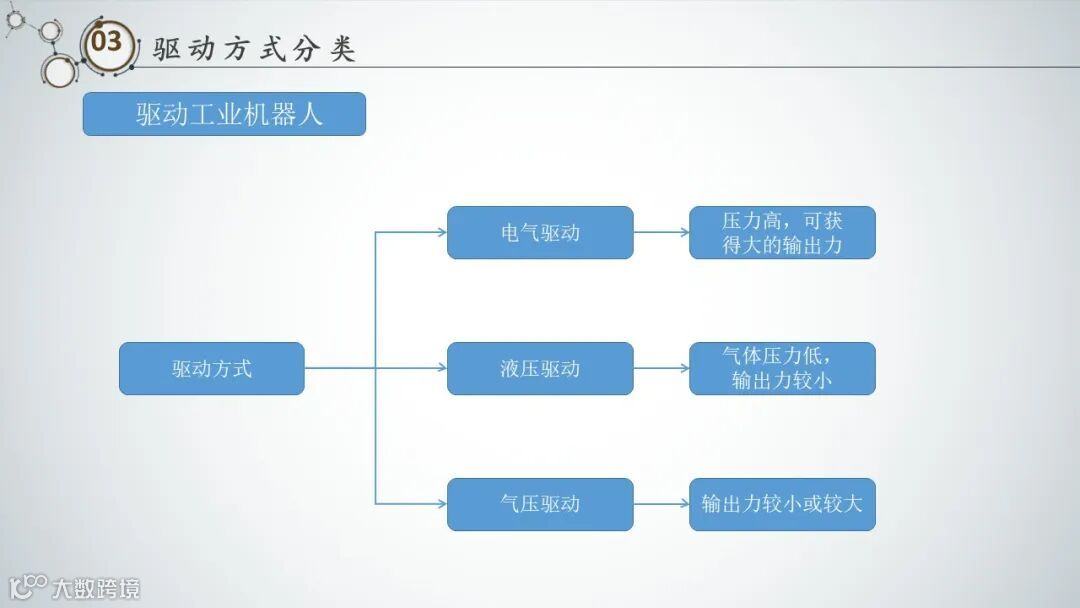 03 驱动方式分类

驱动工业机器人

驱动方式

电气驱动

压力高，可获得大的输出力

液压驱动

气体压力低，输出力较小

气压驱动

输出力较小或较大

大数跨境